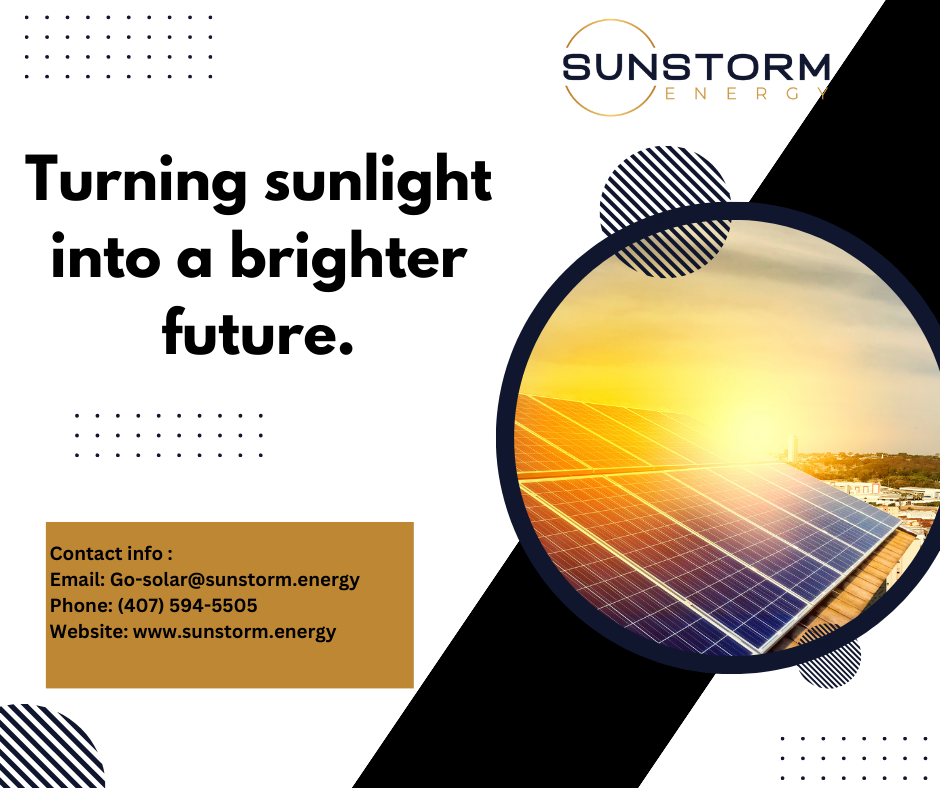 SUNSTORM
ENERGY

Turning sunlight into a brighter future.

Contact info :
Email: Go-solar@sunstorm.energy
Phone: (407) 594-5505
Website: www.sunstorm.energy